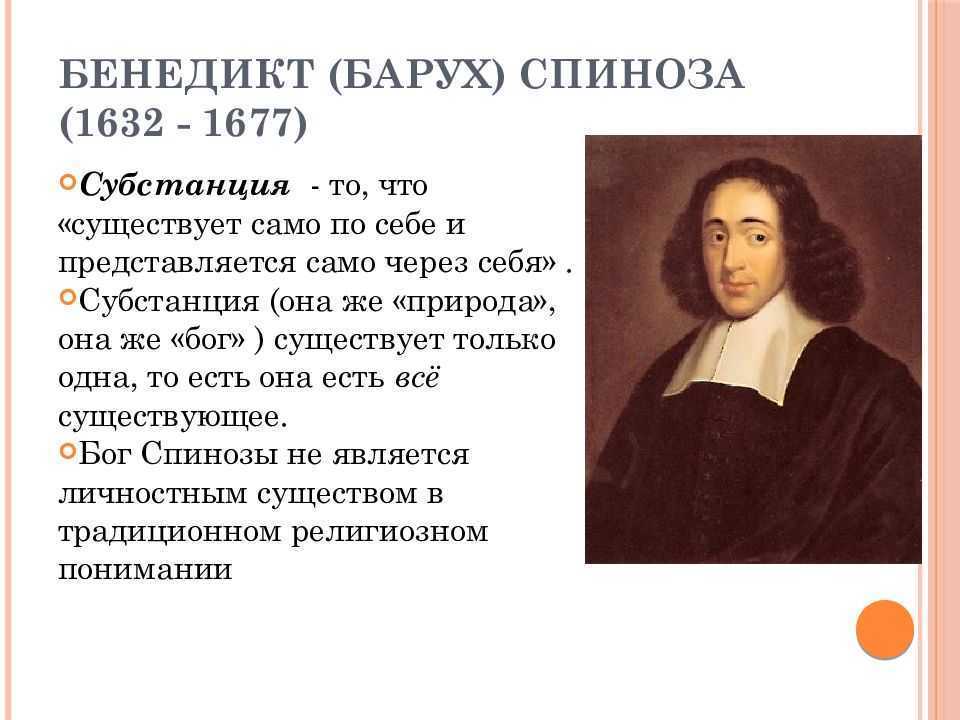 БЕНЕДИКТ (БАРУХ) СПИНОЗА (1632 - 1677)

Субстанция - то, что «существует само по себе и представляется само через себя» .

Субстанция (она же «природа», она же «бог» ) существует только одна, то есть она есть всё существующее.

Бог Спинозы не является личностным существом в традиционном религиозном понимании